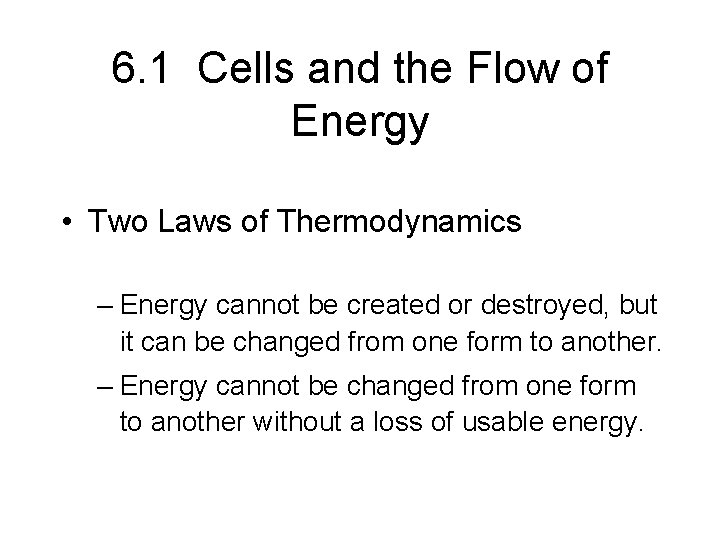 6.1 Cells and the Flow of Energy

• Two Laws of Thermodynamics

– Energy cannot be created or destroyed, but it can be changed from one form to another.

– Energy cannot be changed from one form to another without a loss of usable energy.